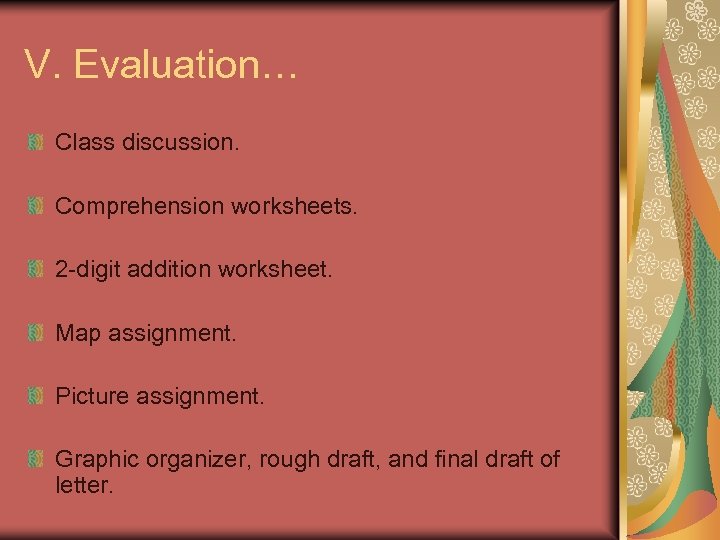 V. Evaluation…

Class discussion.

Comprehension worksheets.

2-digit addition worksheet.

Map assignment.

Picture assignment.

Graphic organizer, rough draft, and final draft of letter.